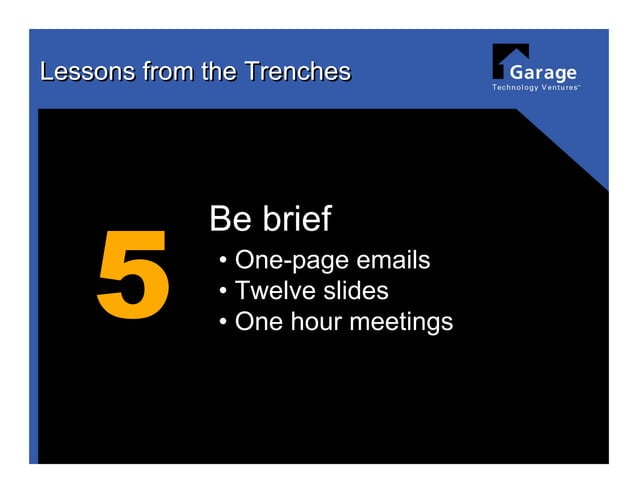 Lessons from the Trenches

Garage
Technology Ventures™

5

Be brief

• One-page emails
• Twelve slides
• One hour meetings